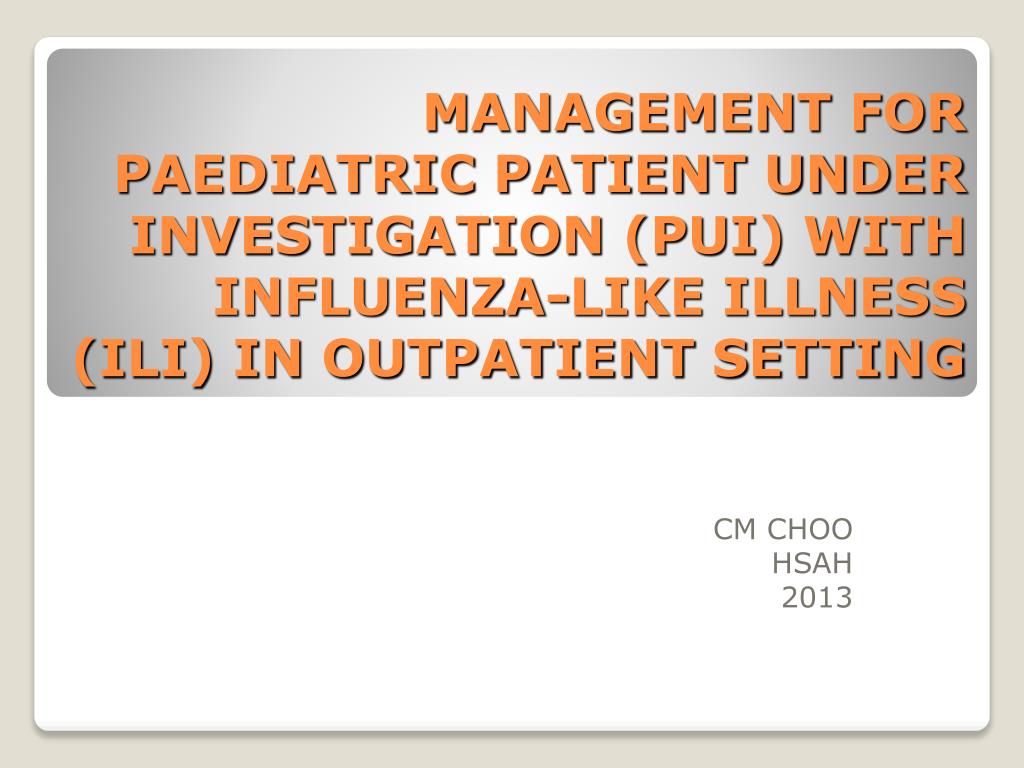 MANAGEMENT FOR PAEDIATRIC PATIENT UNDER INVESTIGATION (PUI) WITH INFLUENZA-LIKE ILLNESS (ILI) IN OUTPATIENT SETTING

CM CHOO
HSAH
2013